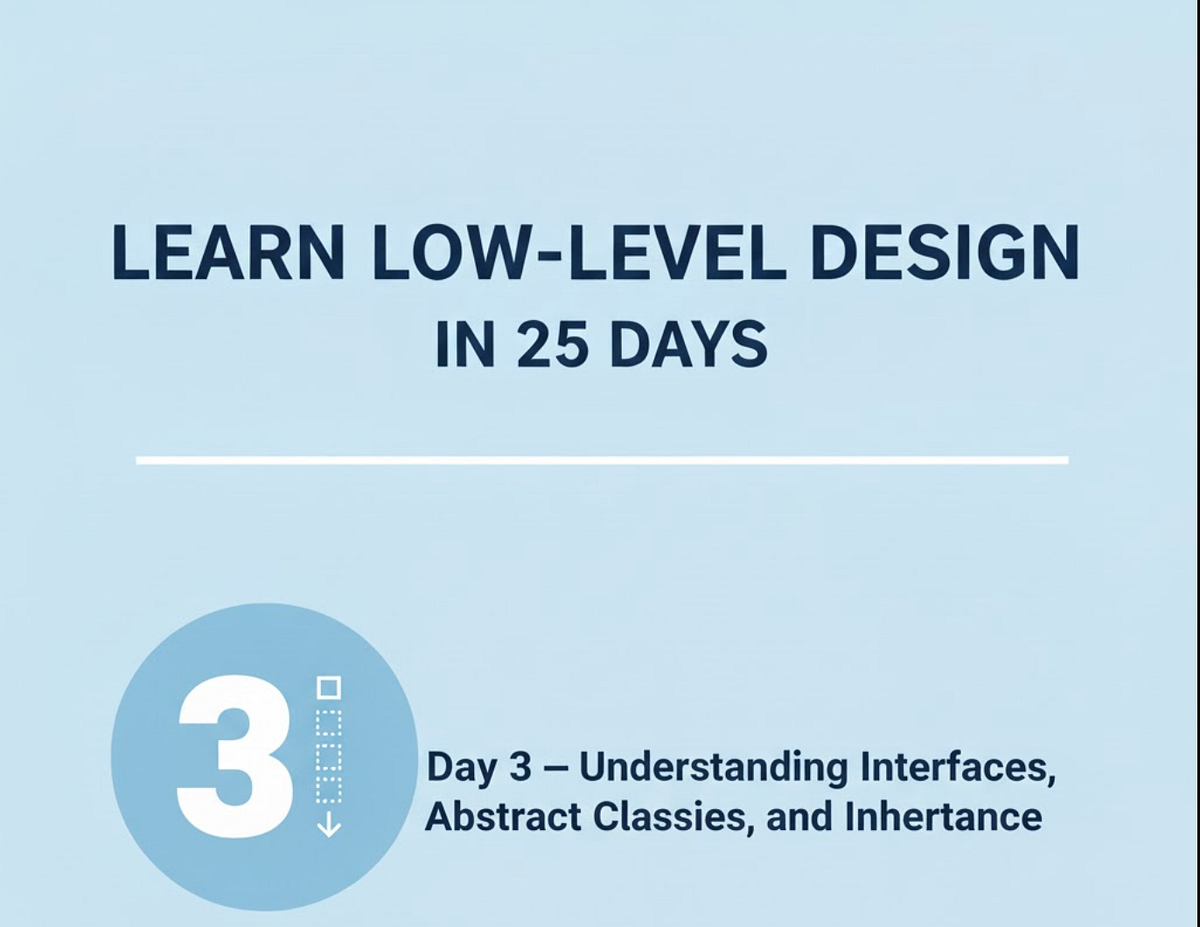 LEARN LOW-LEVEL DESIGN
IN 25 DAYS

3

Day 3 — Understanding Interfaces, Abstract Classies, and Inhertance